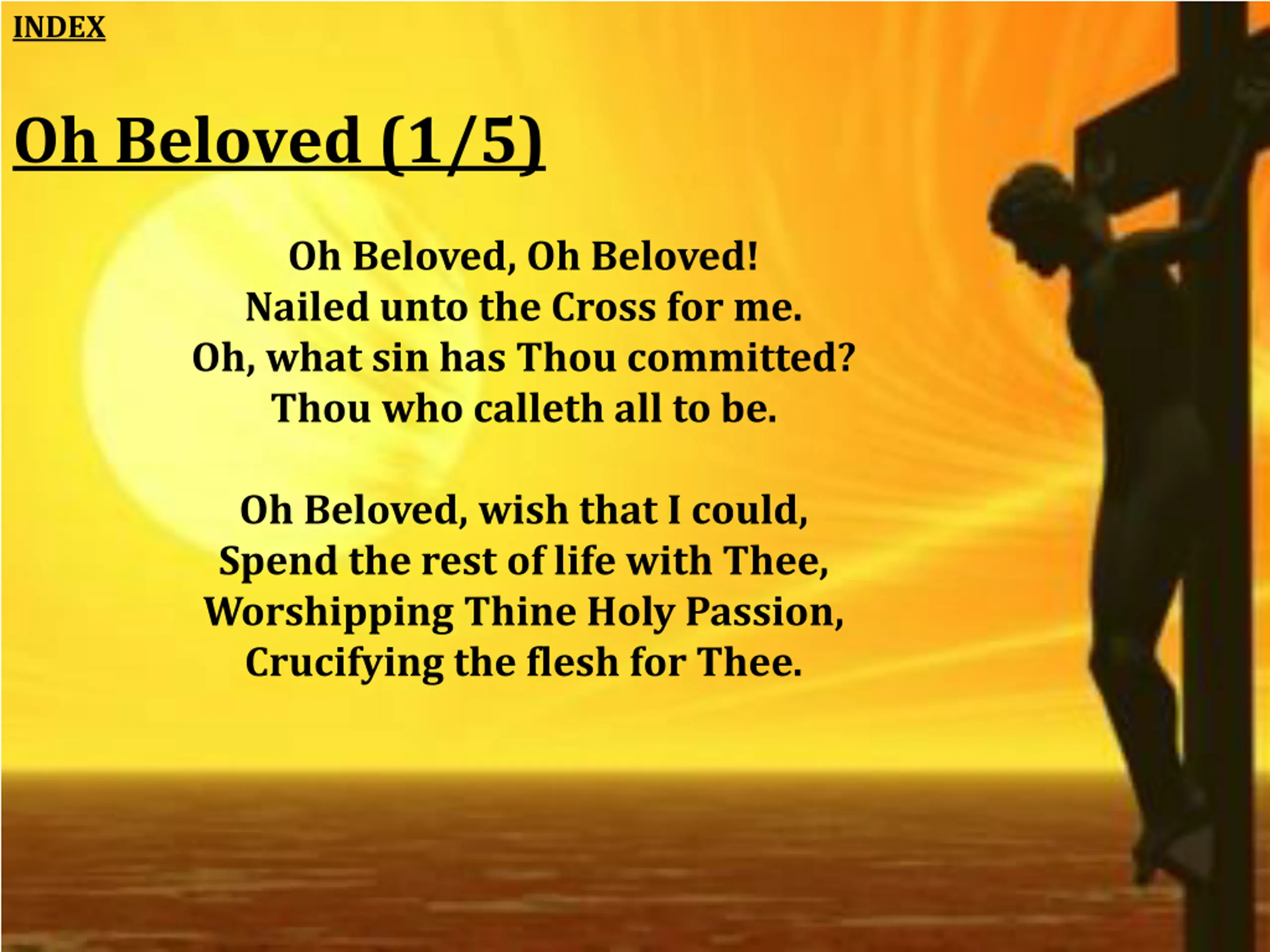 INDEX

Oh Beloved (1/5)

Oh Beloved, Oh Beloved!
Nailed unto the Cross for me.
Oh, what sin has Thou committed?
Thou who calleth all to be.

Oh Beloved, wish that I could,
Spend the rest of life with Thee,
Worshipping Thine Holy Passion,
Crucifying the flesh for Thee.